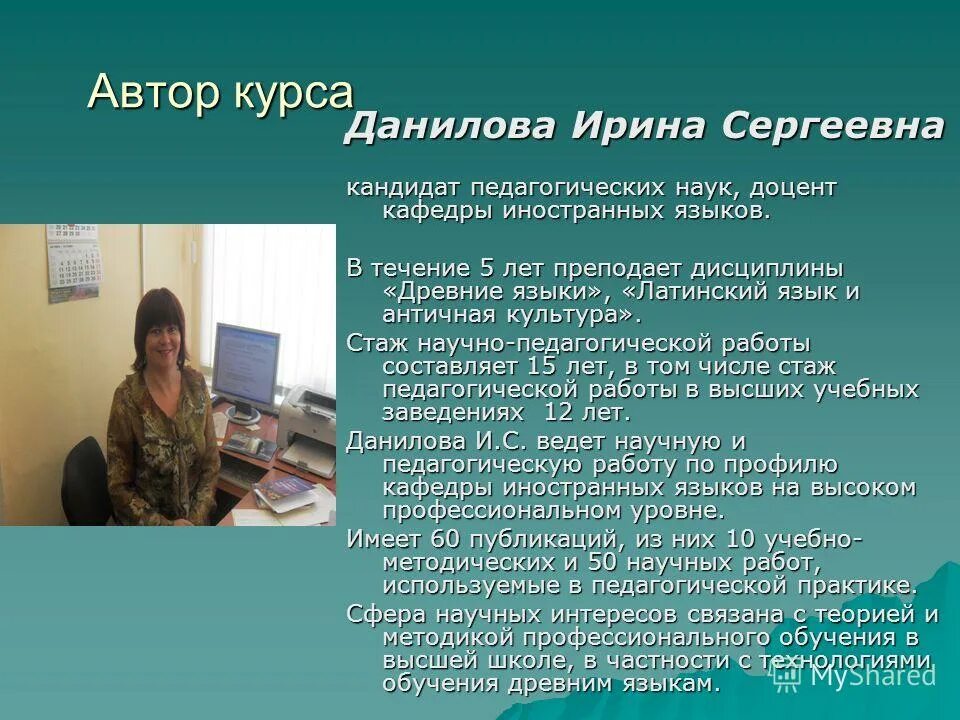 Автор курса

Данилова Ирина Сергеевна

кандидат педагогических наук, доцент кафедры иностранных языков.

В течение 5 лет преподает дисциплины «Древние языки», «Латинский язык и античная культура».

Стаж научно-педагогической работы составляет 15 лет, в том числе стаж педагогической работы в высших учебных заведениях 12 лет.

Данилова И.С. ведет научную и педагогическую работу по профилю кафедры иностранных языков на высоком профессиональном уровне.

Имеет 60 публикаций, из них 10 учебно-методических и 50 научных работ, используемые в педагогической практике.

Сфера научных интересов связана с теорией и методикой профессионального обучения в высшей школе, в частности с технологиями обучения древним языкам.

MyShared